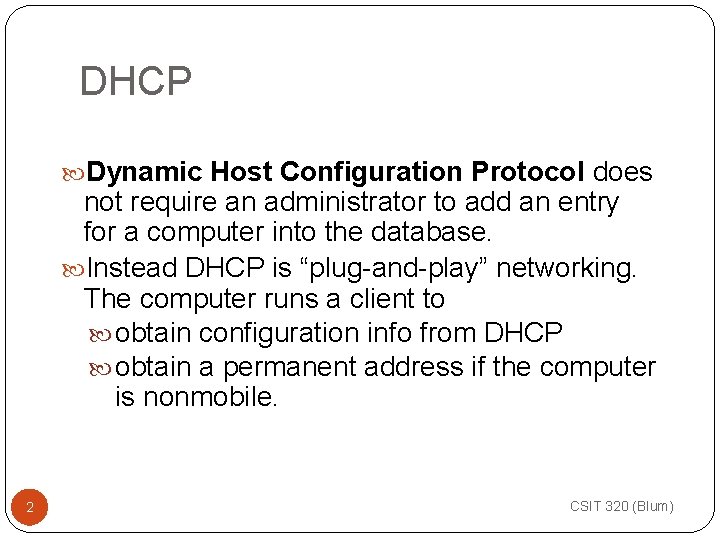 DHCP

Dynamic Host Configuration Protocol does not require an administrator to add an entry for a computer into the database.

Instead DHCP is “plug-and-play” networking. The computer runs a client to

obtain configuration info from DHCP

obtain a permanent address if the computer is nonmobile.

2

CSIT 320 (Blum)